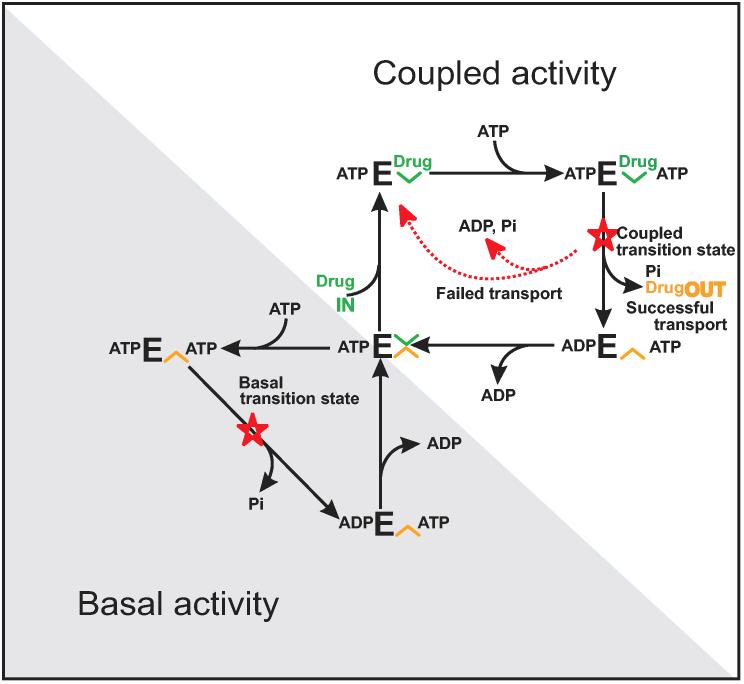 Coupled activity

ATP

ATP E Drug

ATP E Drug ATP

ADP, Pi

Coupled transition state

Pi

Drug OUT

Successful transport

Failed transport

Drug IN

ATP

ATP E ATP

ATP E

ADP E ATP

ADP

Basal transition state

ADP

Pi

ADP E ATP

Basal activity